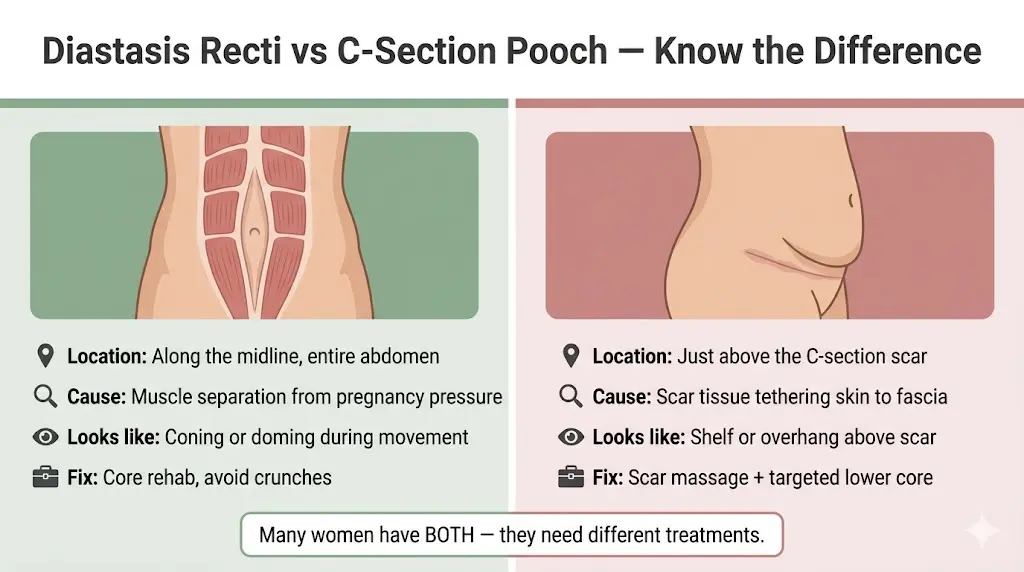 Diastasis Recti vs C-Section Pooch — Know the Difference

Location: Along the midline, entire abdomen
Cause: Muscle separation from pregnancy pressure
Looks like: Coning or doming during movement
Fix: Core rehab, avoid crunches

Location: Just above the C-section scar
Cause: Scar tissue tethering skin to fascia
Looks like: Shelf or overhang above scar
Fix: Scar massage + targeted lower core

Many women have BOTH — they need different treatments.